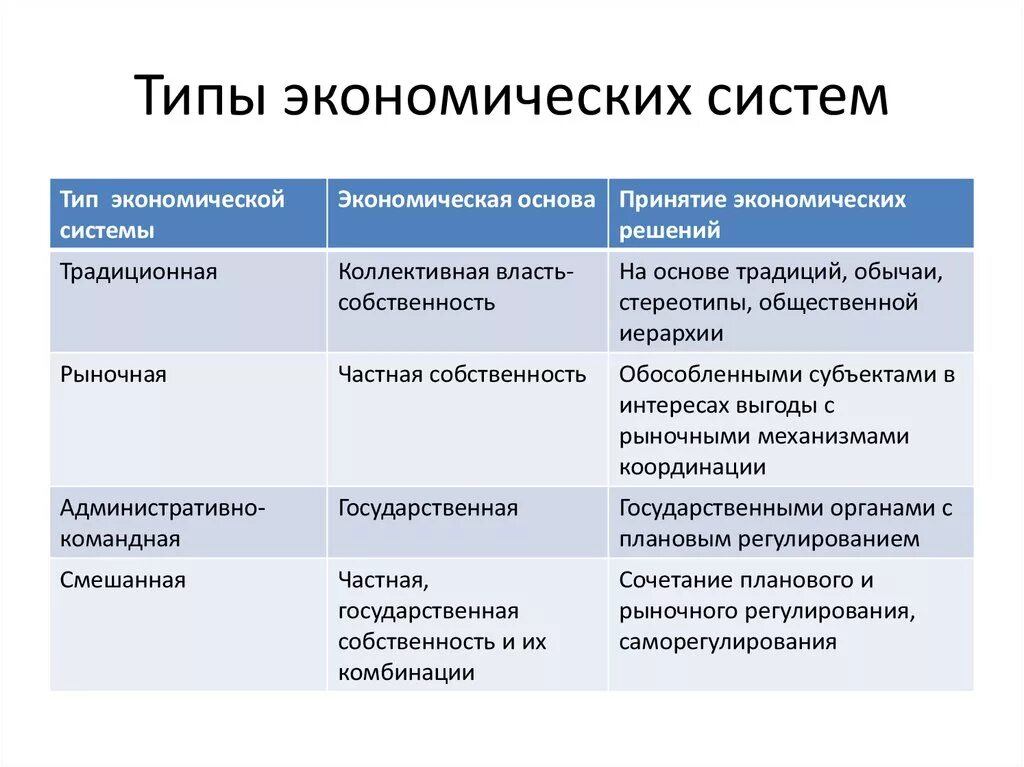 Типы экономических систем

| Тип экономической системы | Экономическая основа | Принятие экономических решений |
|---|---|---|
| Традиционная | Коллективная власть-собственность | На основе традиций, обычаи, стереотипы, общественной иерархии |
| Рыночная | Частная собственность | Обособленными субъектами в интересах выгоды с рыночными механизмами координации |
| Административно-командная | Государственная | Государственными органами с плановым регулированием |
| Смешанная | Частная, государственная собственность и их комбинации | Сочетание планового и рыночного регулирования, саморегулирования |